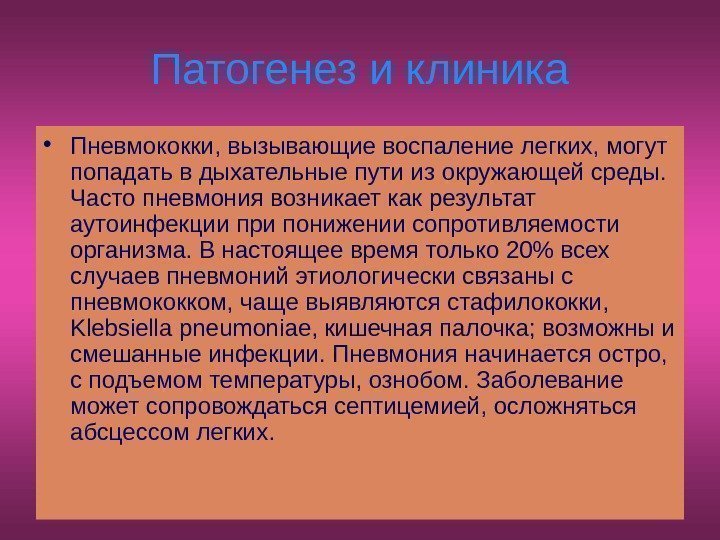 Патогенез и клиника

• Пневмококки, вызывающие воспаление легких, могут попадать в дыхательные пути из окружающей среды. Часто пневмония возникает как результат аутоинфекции при понижении сопротивляемости организма. В настоящее время только 20% всех случаев пневмоний этиологически связаны с пневмококком, чаще выявляются стафилококки, Klebsiella pneumoniae, кишечная палочка; возможны и смешанные инфекции. Пневмония начинается остро, с подъемом температуры, ознобом. Заболевание может сопровождаться септицемией, осложняться абсцессом легких.